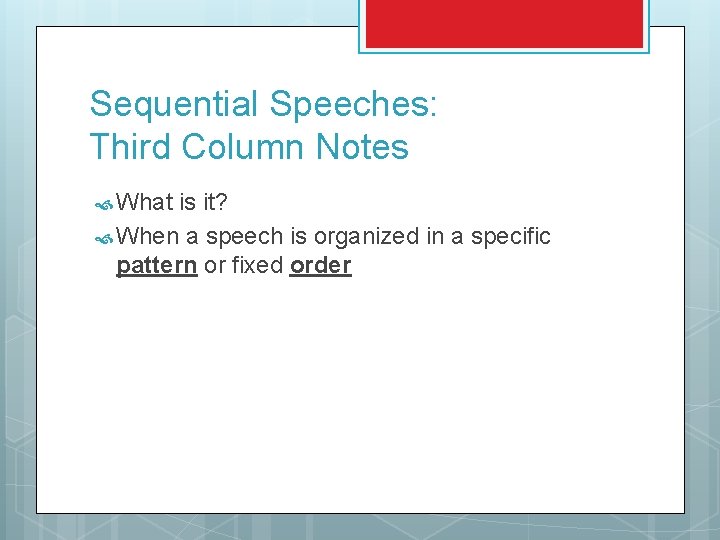 Sequential Speeches:
Third Column Notes

What is it?

When a speech is organized in a specific pattern or fixed order